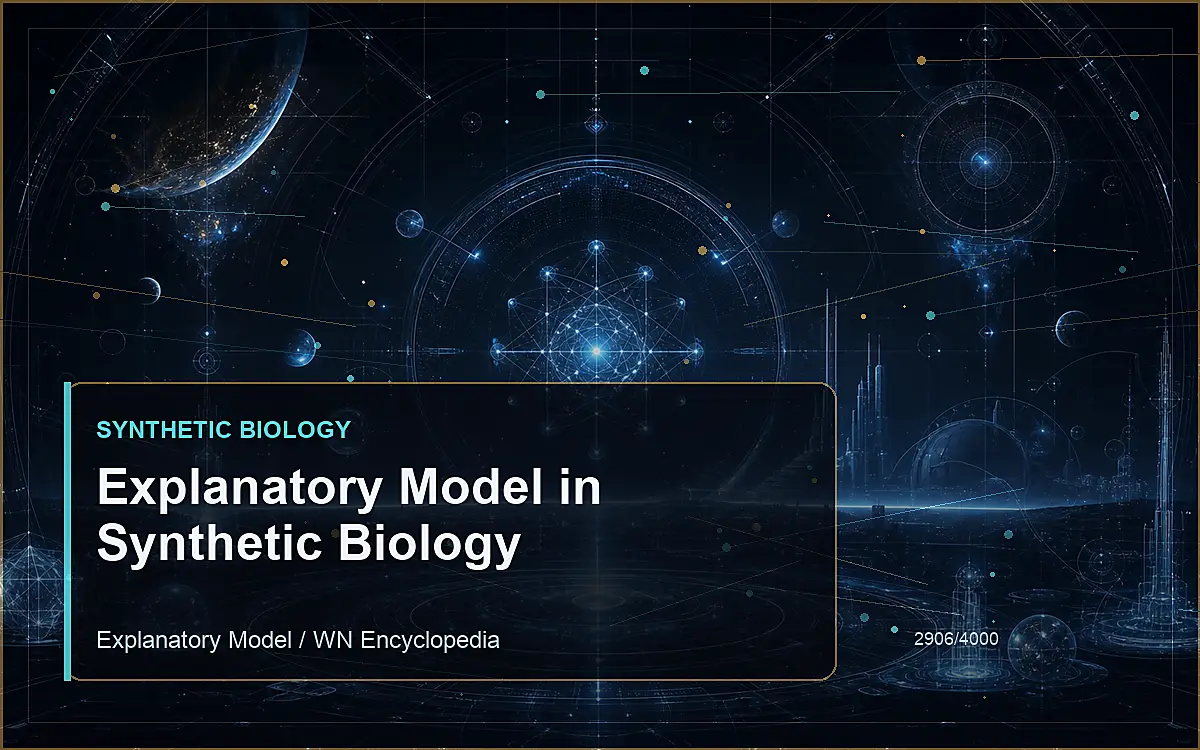 SYNTHETIC BIOLOGY

Explanatory Model in Synthetic Biology

Explanatory Model / WN Encyclopedia

2906/4000